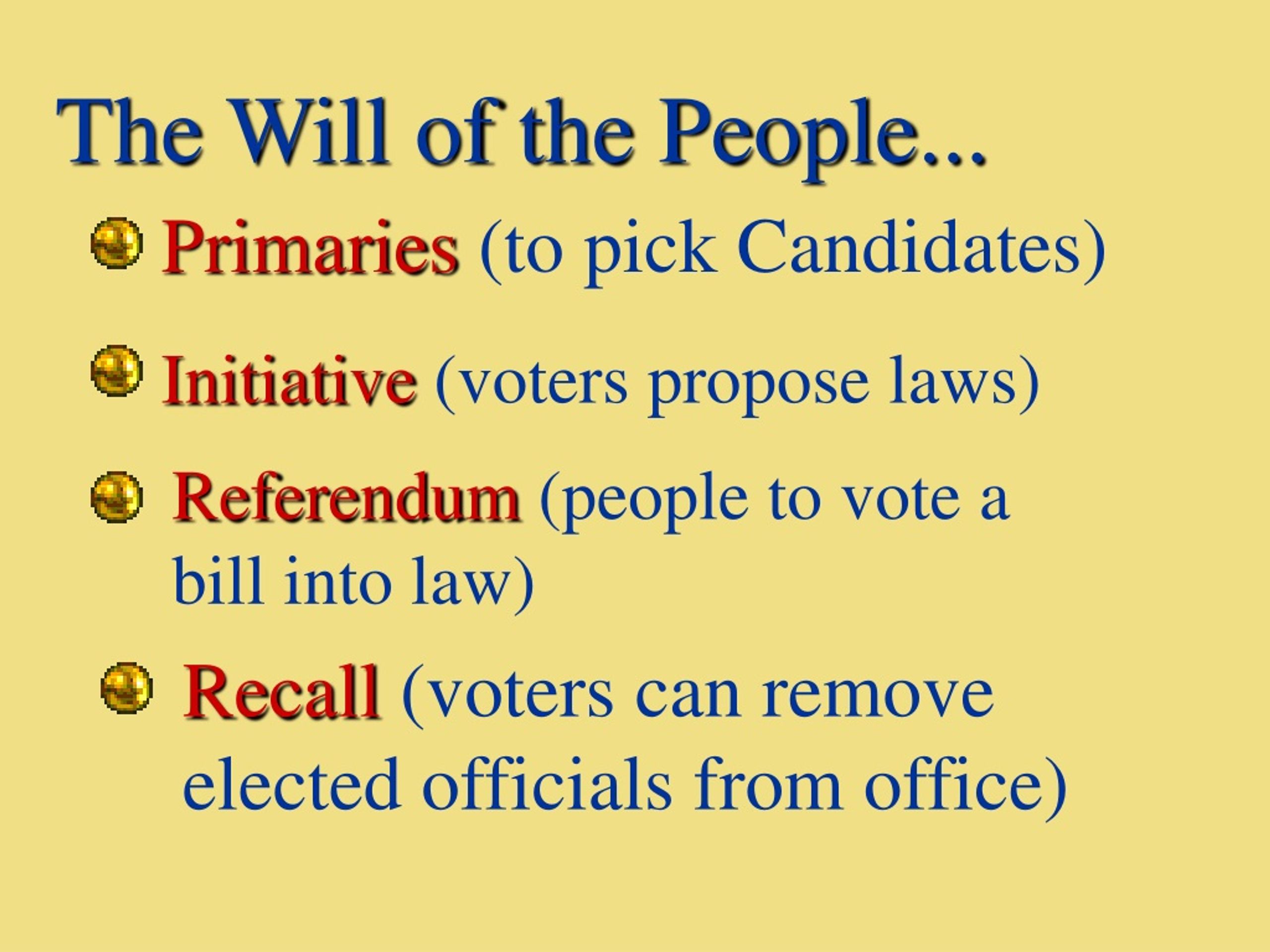 The Will of the People...

Primaries (to pick Candidates)

Initiative (voters propose laws)

Referendum (people to vote a bill into law)

Recall (voters can remove elected officials from office)